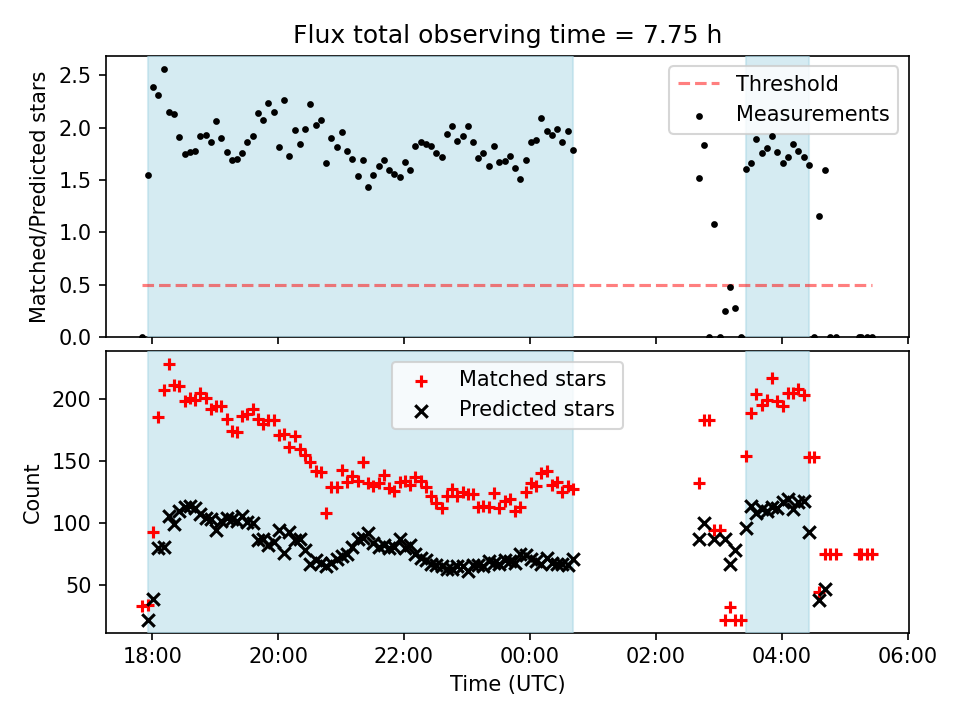 Flux total observing time = 7.75 h

Matched/Predicted stars

2.5
2.0
1.5
1.0
0.5
0.0

Threshold
Measurements

Count

200
150
100
50

Matched stars
Predicted stars

18:00
20:00
22:00
00:00
02:00
04:00
06:00

Time (UTC)